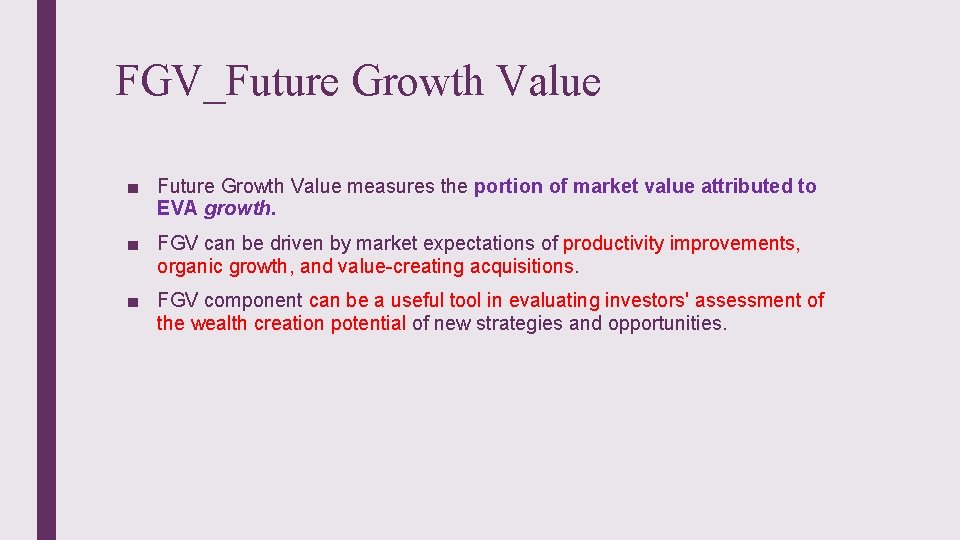 FGV_Future Growth Value

■ Future Growth Value measures the portion of market value attributed to EVA growth.

■ FGV can be driven by market expectations of productivity improvements, organic growth, and value-creating acquisitions.

■ FGV component can be a useful tool in evaluating investors' assessment of the wealth creation potential of new strategies and opportunities.